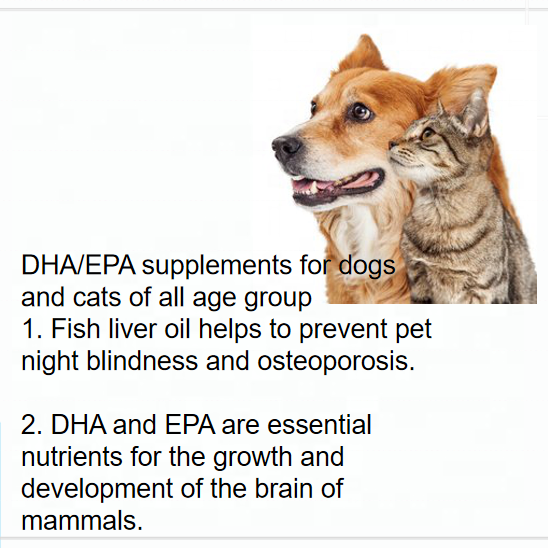 DHA/EPA supplements for dogs and cats of all age group
1. Fish liver oil helps to prevent pet night blindness and osteoporosis.

2. DHA and EPA are essential nutrients for the growth and development of the brain of mammals.